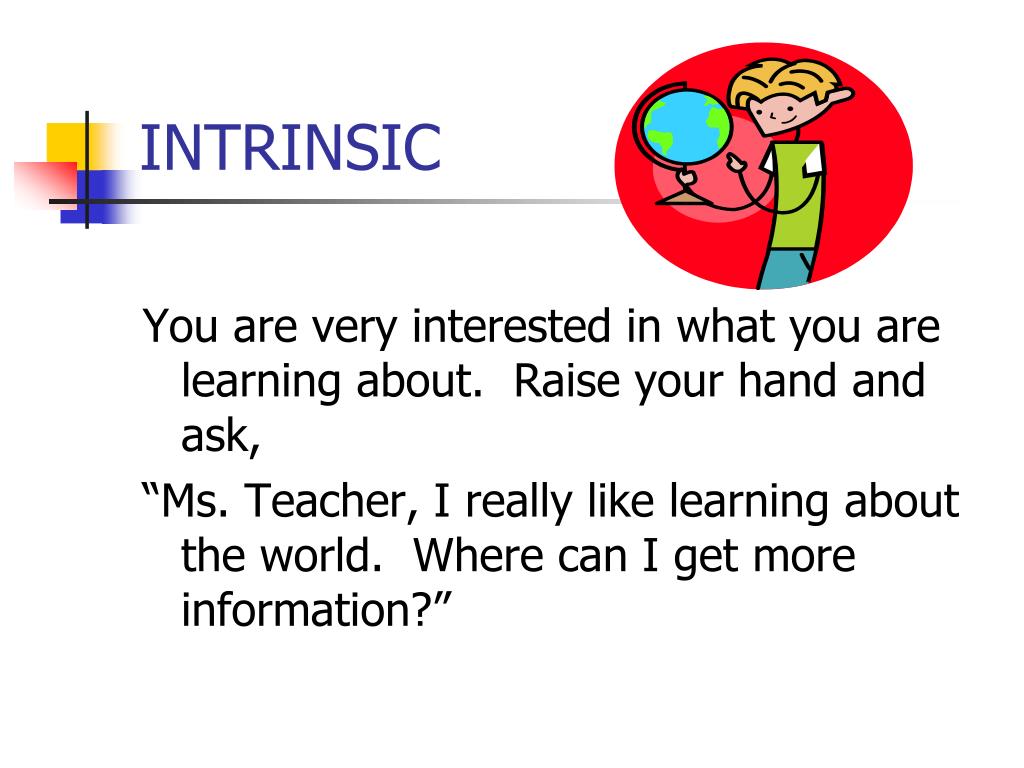 INTRINSIC

You are very interested in what you are learning about.  Raise your hand and ask,

“Ms. Teacher, I really like learning about the world.  Where can I get more information?”